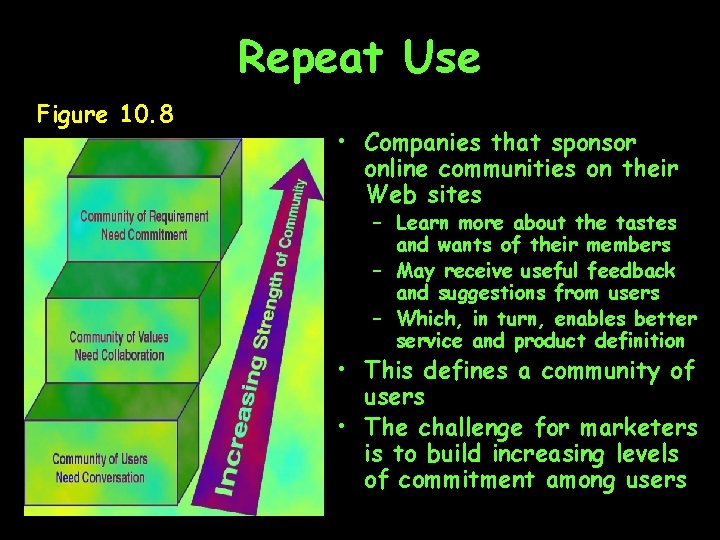 Repeat Use

Figure 10.8

Community of Requirement
Need Commitment

Community of Values
Need Collaboration

Community of Users
Need Conversation

Increasing Strength of Community

• Companies that sponsor online communities on their Web sites
– Learn more about the tastes and wants of their members
– May receive useful feedback and suggestions from users
– Which, in turn, enables better service and product definition
• This defines a community of users
• The challenge for marketers is to build increasing levels of commitment among users